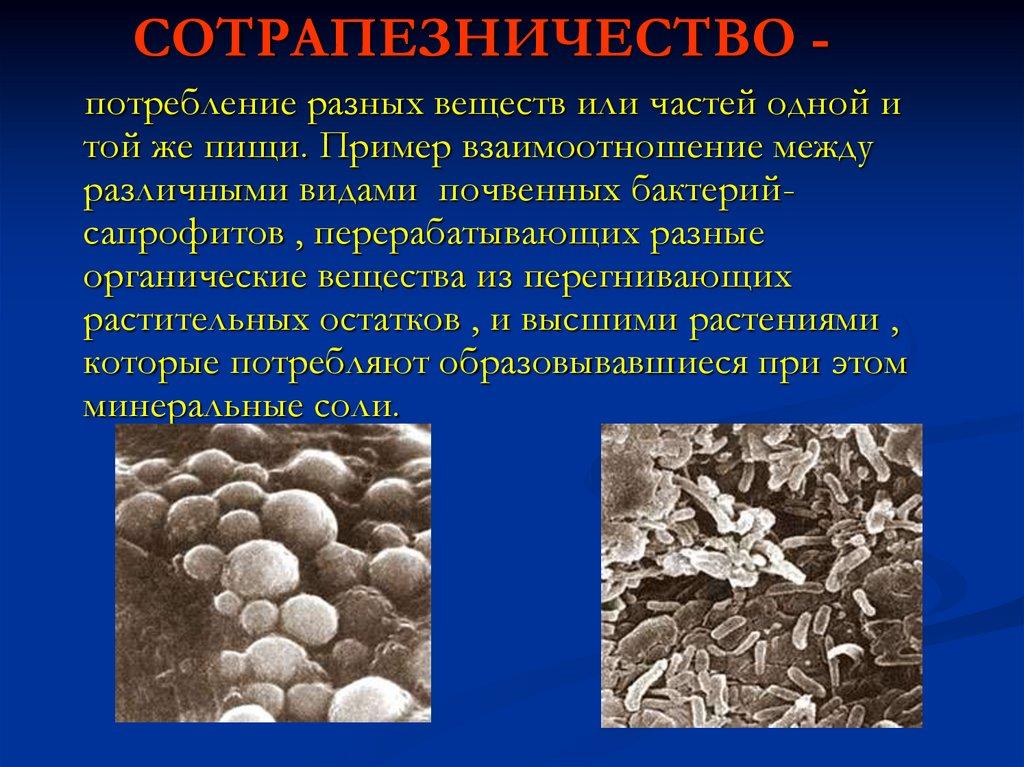 СОТРАПЕЗНИЧЕСТВО -

потребление разных веществ или частей одной и той же пищи. Пример взаимоотношение между различными видами почвенных бактерий-сапрофитов , перерабатывающих разные органические вещества из перегнивающих растительных остатков , и высшими растениями , которые потребляют образовывавшиеся при этом минеральные соли.